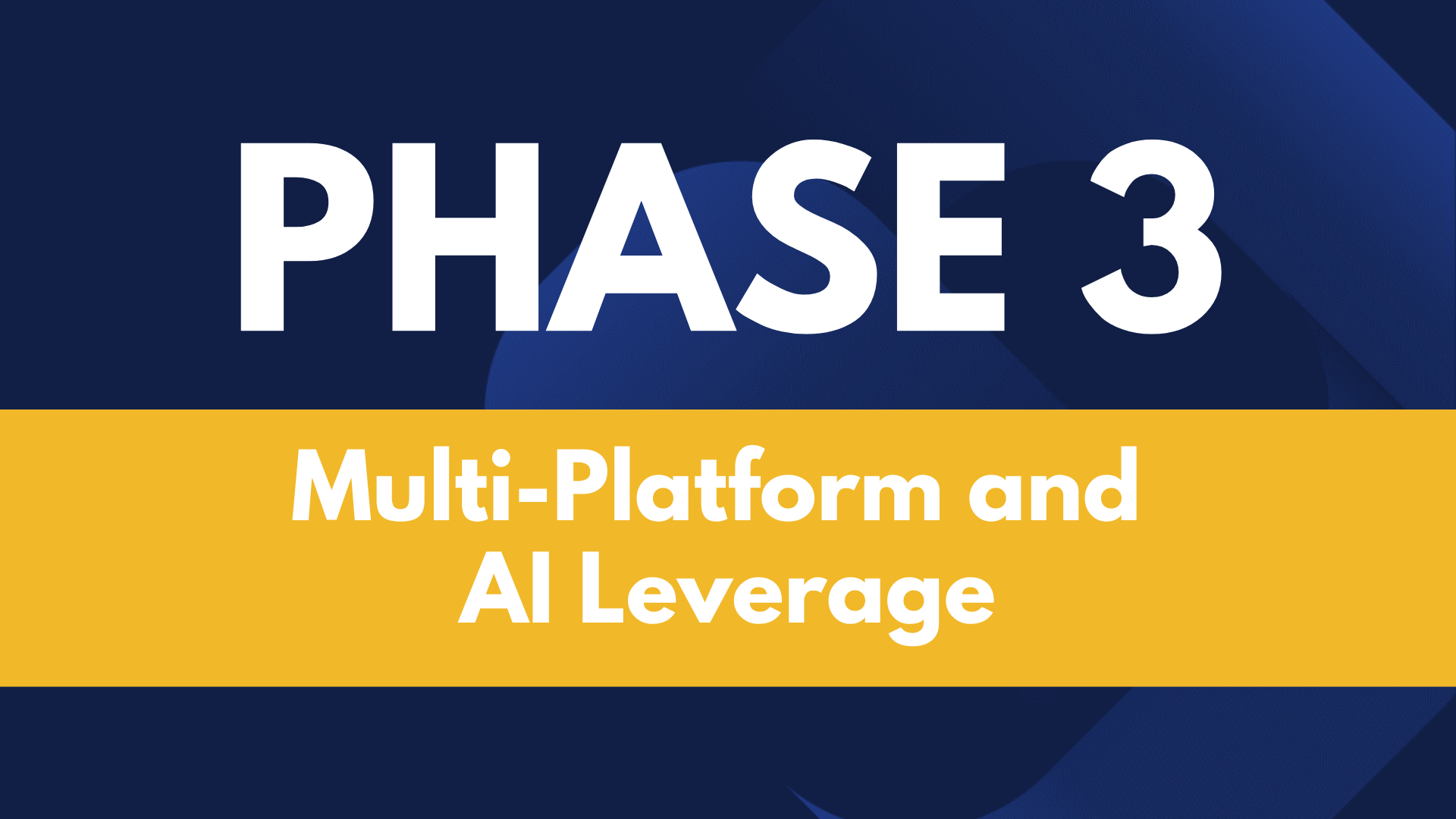 PHASE 3

Multi-Platform and AI Leverage